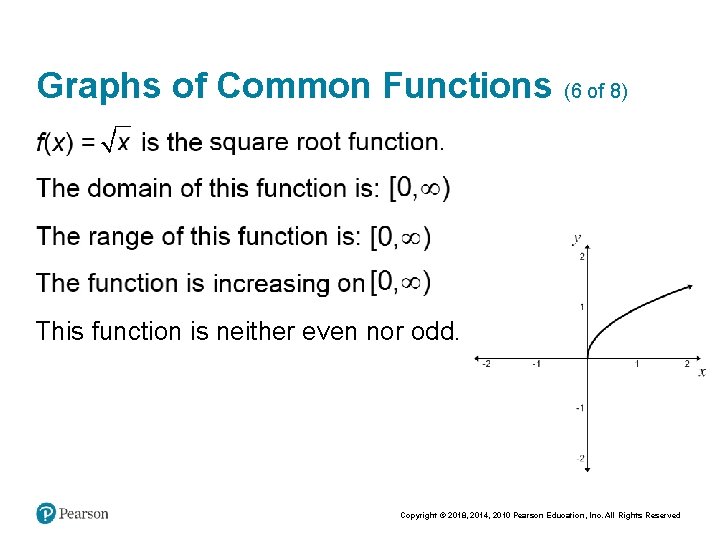 Graphs of Common Functions (6 of 8)

$f(x) = \sqrt{x}$ is the square root function.

The domain of this function is: $[0, \infty)$

The range of this function is: $[0, \infty)$

The function is increasing on $[0, \infty)$

This function is neither even nor odd.

y
2
1
-2 -1 1 2 x
-1
-2

Pearson

Copyright © 2018, 2014, 2010 Pearson Education, Inc. All Rights Reserved